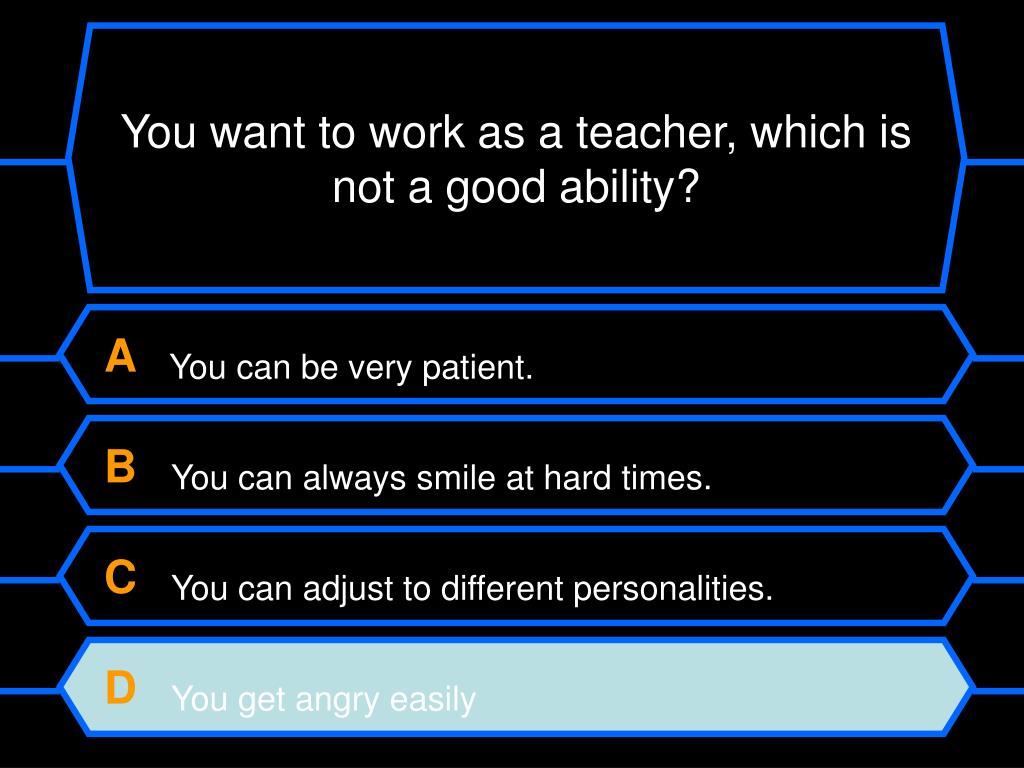 You want to work as a teacher, which is not a good ability?

A You can be very patient.

B You can always smile at hard times.

C You can adjust to different personalities.

D You get angry easily